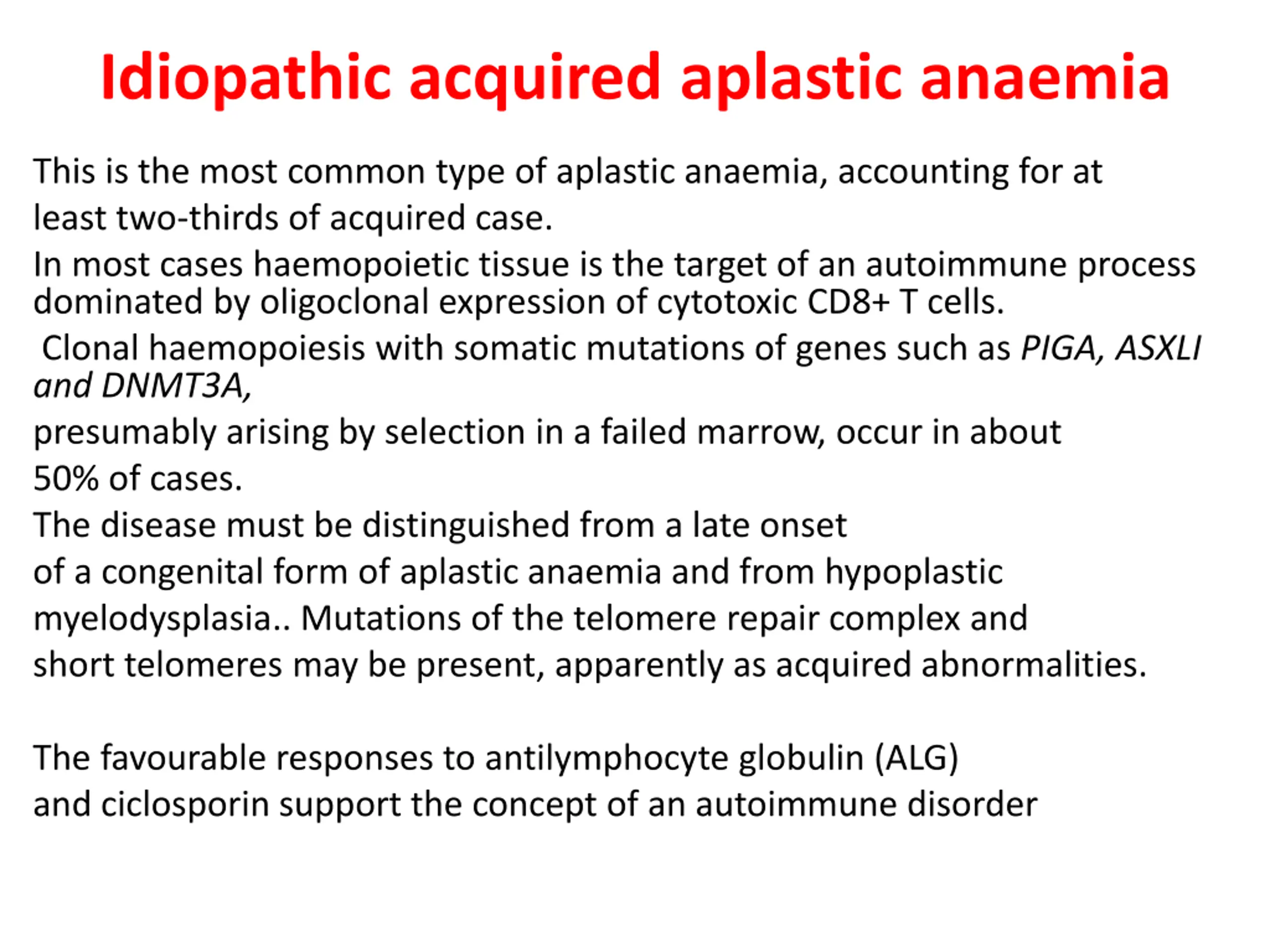 Idiopathic acquired aplastic anaemia

This is the most common type of aplastic anaemia, accounting for at least two-thirds of acquired case.
In most cases haemopoietic tissue is the target of an autoimmune process dominated by oligoclonal expression of cytotoxic CD8+ T cells.
Clonal haemopoiesis with somatic mutations of genes such as PIGA, ASXLI and DNMT3A,
presumably arising by selection in a failed marrow, occur in about 50% of cases.
The disease must be distinguished from a late onset of a congenital form of aplastic anaemia and from hypoplastic myelodysplasia.. Mutations of the telomere repair complex and short telomeres may be present, apparently as acquired abnormalities.

The favourable responses to antilymphocyte globulin (ALG) and ciclosporin support the concept of an autoimmune disorder